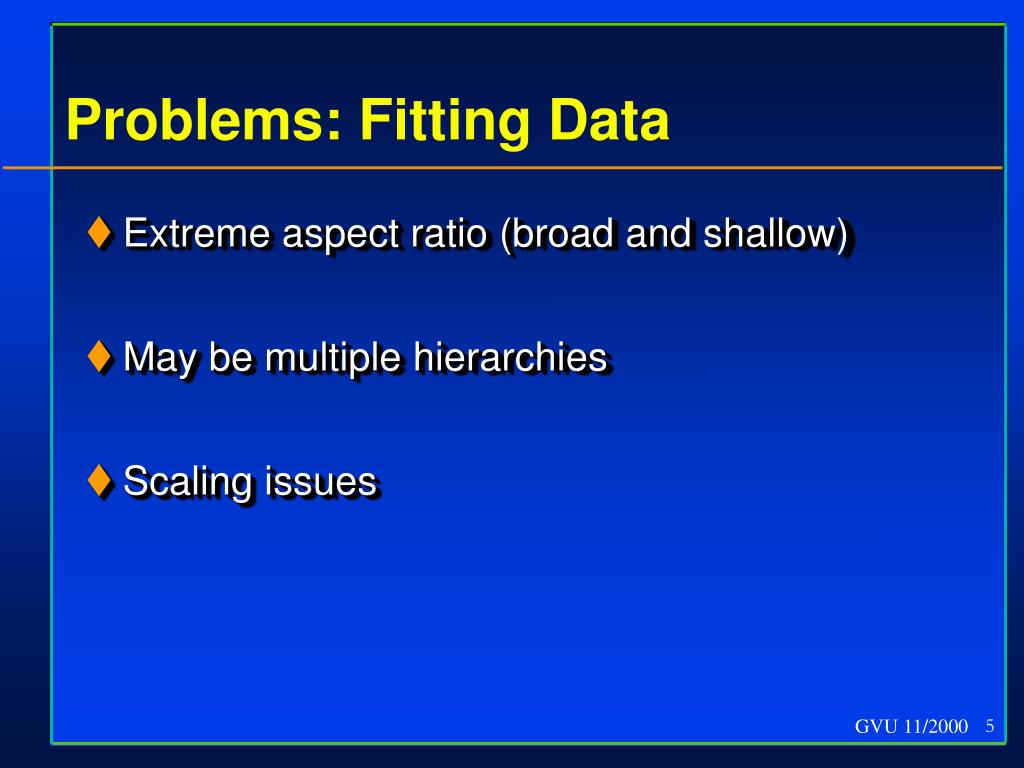 Problems: Fitting Data

♦ Extreme aspect ratio (broad and shallow)

♦ May be multiple hierarchies

♦ Scaling issues

GVU 11/2000 5